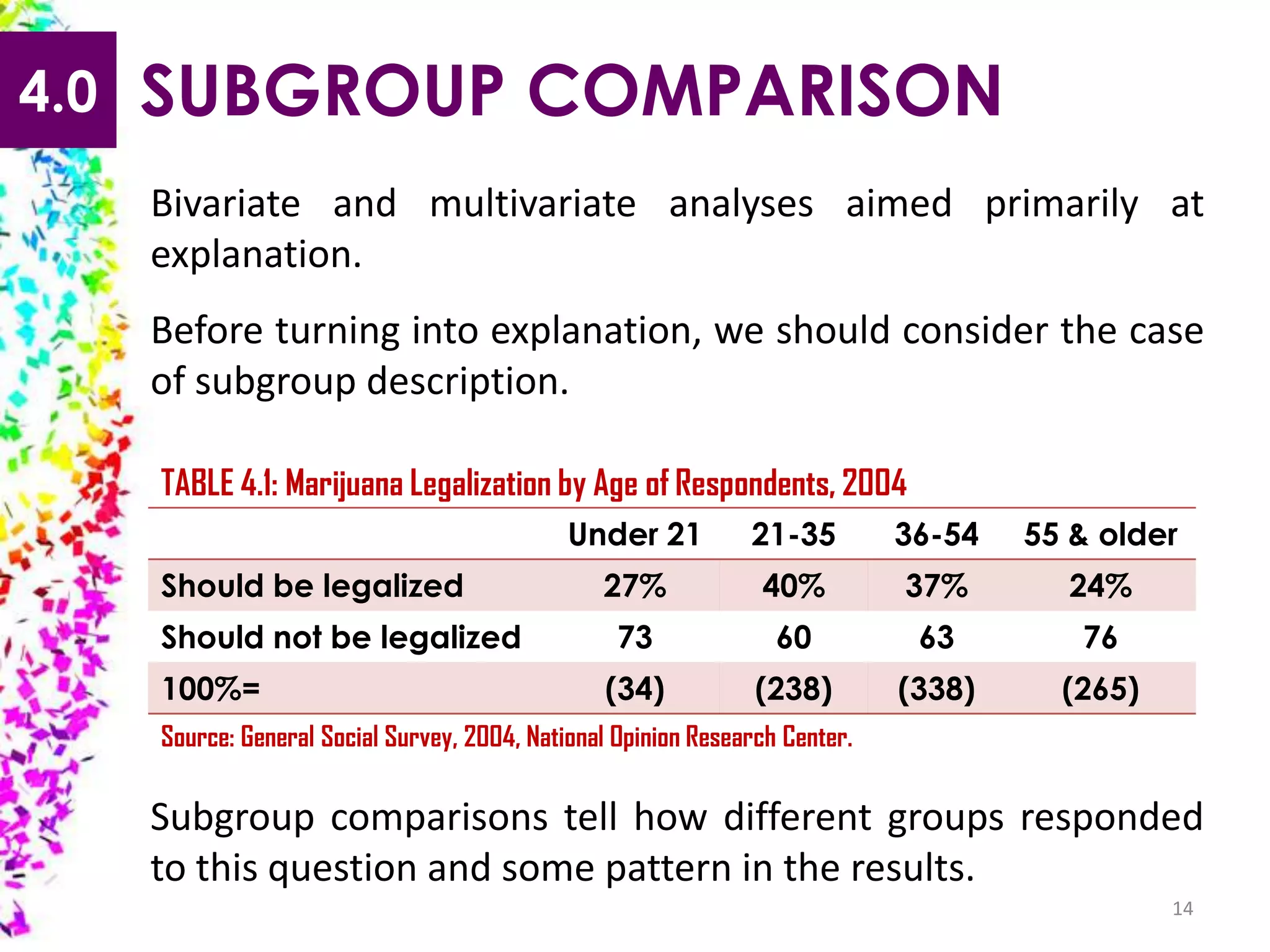 4.0 SUBGROUP COMPARISON

Bivariate and multivariate analyses aimed primarily at explanation.

Before turning into explanation, we should consider the case of subgroup description.

TABLE 4.1: Marijuana Legalization by Age of Respondents, 2004

| | Under 21 | 21-35 | 36-54 | 55 & older |
|---|---|---|---|---|
| Should be legalized | 27% | 40% | 37% | 24% |
| Should not be legalized | 73 | 60 | 63 | 76 |
| 100%= | (34) | (238) | (338) | (265) |

Source: General Social Survey, 2004, National Opinion Research Center.

Subgroup comparisons tell how different groups responded to this question and some pattern in the results.

14